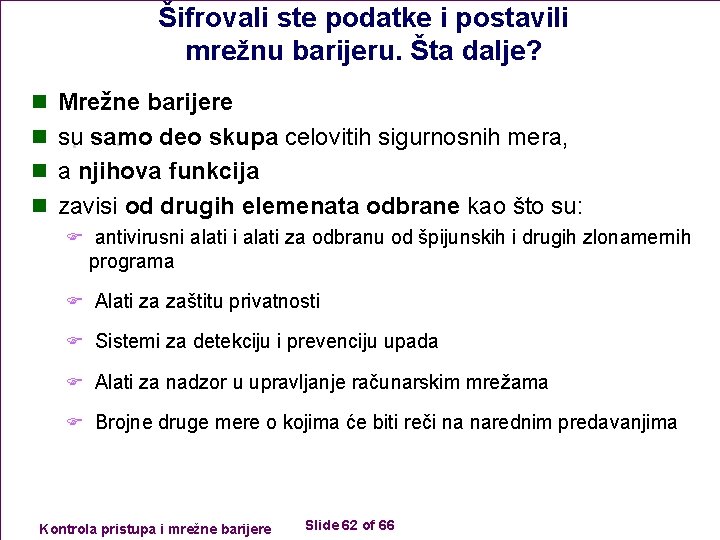 Šifrovali ste podatke i postavili mrežnu barijeru. Šta dalje?

Mrežne barijere

su samo deo skupa celovitih sigurnosnih mera,

a njihova funkcija

zavisi od drugih elemenata odbrane kao što su:

antivirusni alati i alati za odbranu od špijunskih i drugih zlonamernih programa

Alati za zaštitu privatnosti

Sistemi za detekciju i prevenciju upada

Alati za nadzor u upravljanje računarskim mrežama

Brojne druge mere o kojima će biti reči na narednim predavanjima

Kontrola pristupa i mrežne barijere

Slide 62 of 66